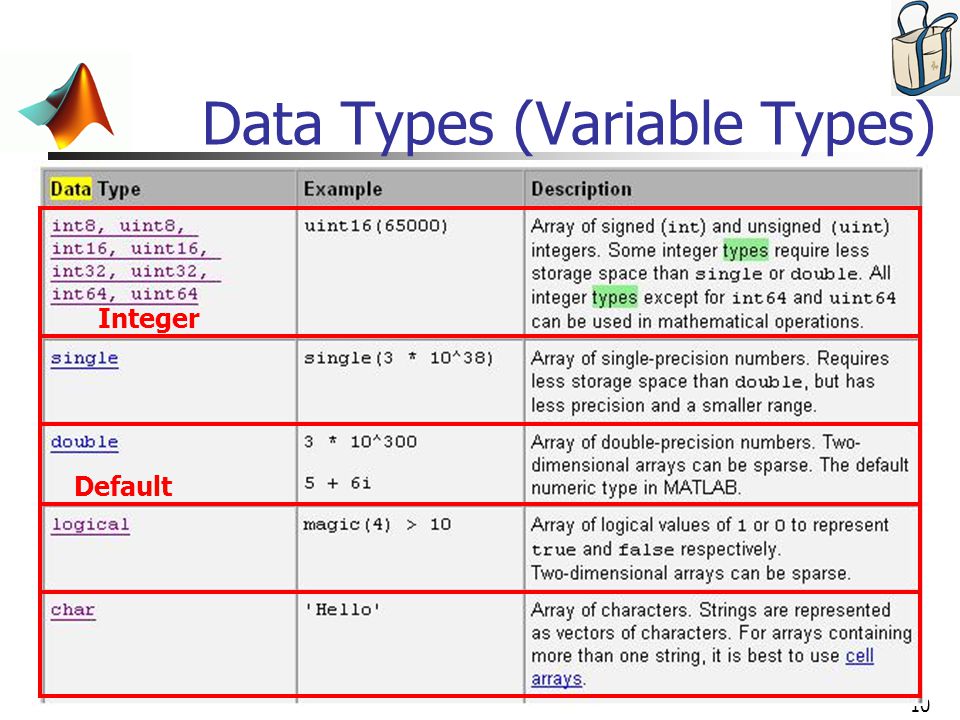 Data Types (Variable Types)

| Data Type | Example | Description |
|---|---|---|
| int8, uint8, int16, uint16, int32, uint32, int64, uint64 Integer | uint16(65000) | Array of signed (int) and unsigned (uint) integers. Some integer types require less storage space than single or double. All integer types except for int64 and uint64 can be used in mathematical operations. |
| single | single(3 * 10^38) | Array of single-precision numbers. Requires less storage space than double, but has less precision and a smaller range. |
| double Default | 3 * 10^300 5 + 6i | Array of double-precision numbers. Two-dimensional arrays can be sparse. The default numeric type in MATLAB. |
| logical | magic(4) > 10 | Array of logical values of 1 or 0 to represent true and false respectively. Two-dimensional arrays can be sparse. |
| char | 'Hello' | Array of characters. Strings are represented as vectors of characters. For arrays containing more than one string, it is best to use cell arrays. |

10